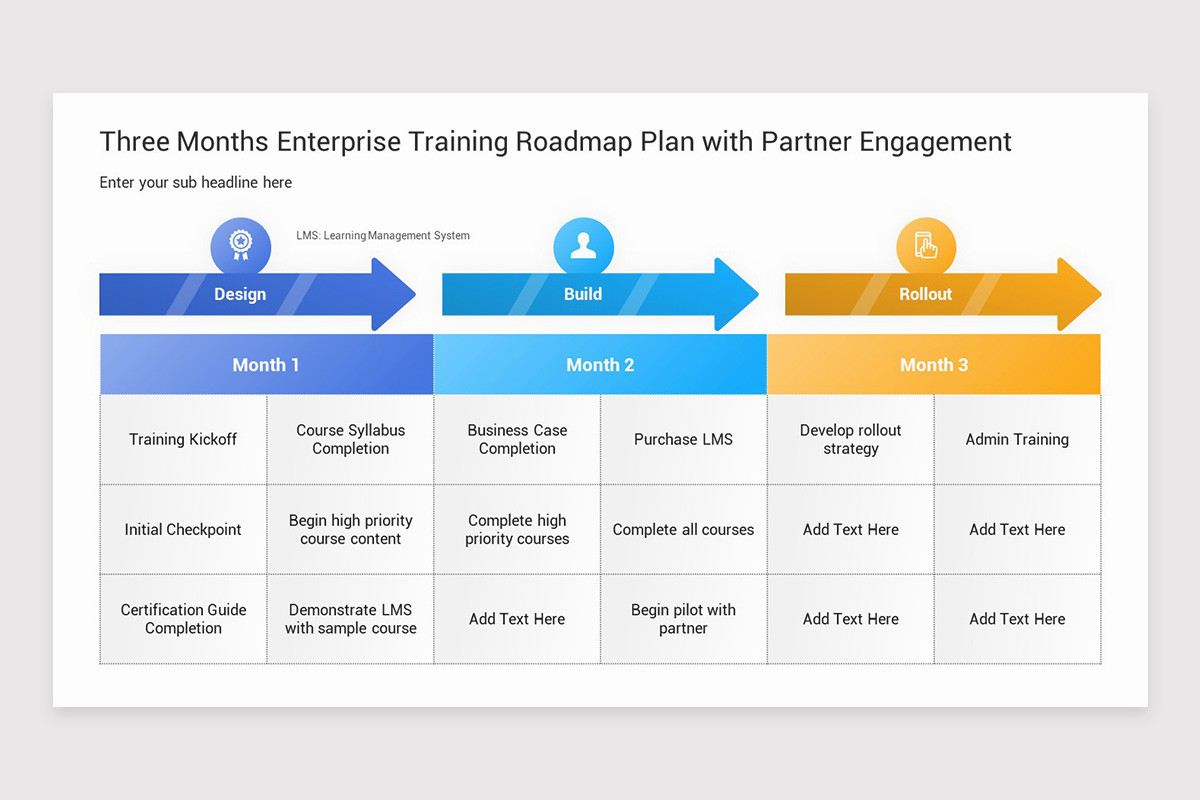 Three Months Enterprise Training Roadmap Plan with Partner Engagement

Enter your sub headline here

LMS: Learning Management System

Design

Build

Rollout

| Month 1 | | Month 2 | | Month 3 | |
|---|---|---|---|---|---|
| Training Kickoff | Course Syllabus Completion | Business Case Completion | Purchase LMS | Develop rollout strategy | Admin Training |
| Initial Checkpoint | Begin high priority course content | Complete high priority courses | Complete all courses | Add Text Here | Add Text Here |
| Certification Guide Completion | Demonstrate LMS with sample course | Add Text Here | Begin pilot with partner | Add Text Here | Add Text Here |